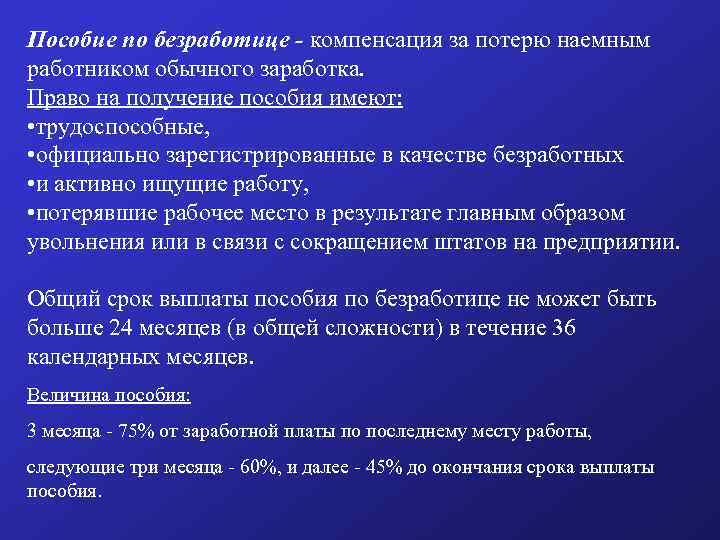 Пособие по безработице - компенсация за потерю наемным работником обычного заработка.
Право на получение пособия имеют:
•трудоспособные,
•официально зарегистрированные в качестве безработных
•и активно ищущие работу,
•потерявшие рабочее место в результате главным образом увольнения или в связи с сокращением штатов на предприятии.

Общий срок выплаты пособия по безработице не может быть больше 24 месяцев (в общей сложности) в течение 36 календарных месяцев.

Величина пособия:

3 месяца - 75% от заработной платы по последнему месту работы,

следующие три месяца - 60%, и далее - 45% до окончания срока выплаты пособия.